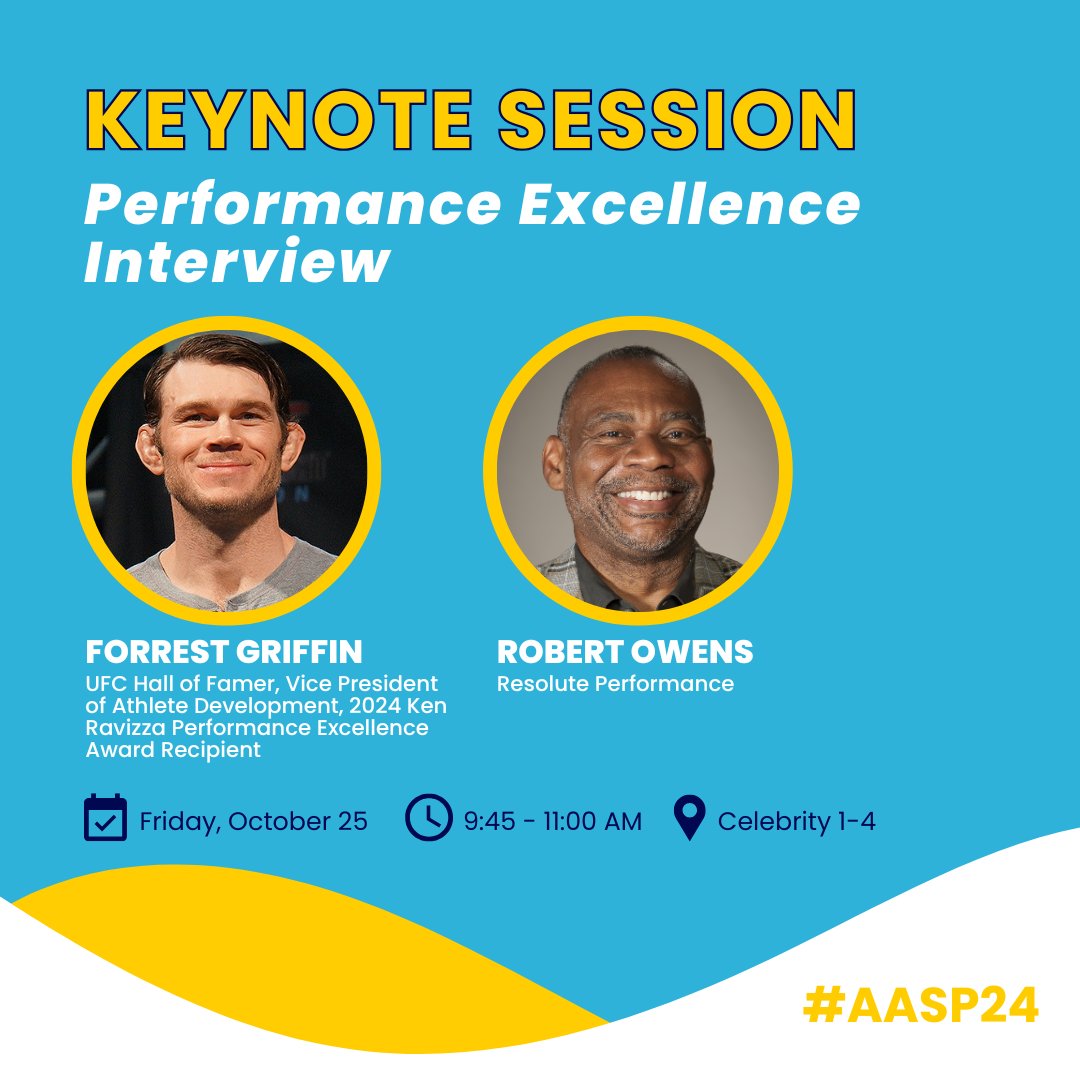 KEYNOTE SESSION
Performance Excellence Interview

FORREST GRIFFIN
UFC Hall of Famer, Vice President of Athlete Development, 2024 Ken Ravizza Performance Excellence Award Recipient

ROBERT OWENS
Resolute Performance

Friday, October 25
9:45 - 11:00 AM
Celebrity 1-4

#AASP24